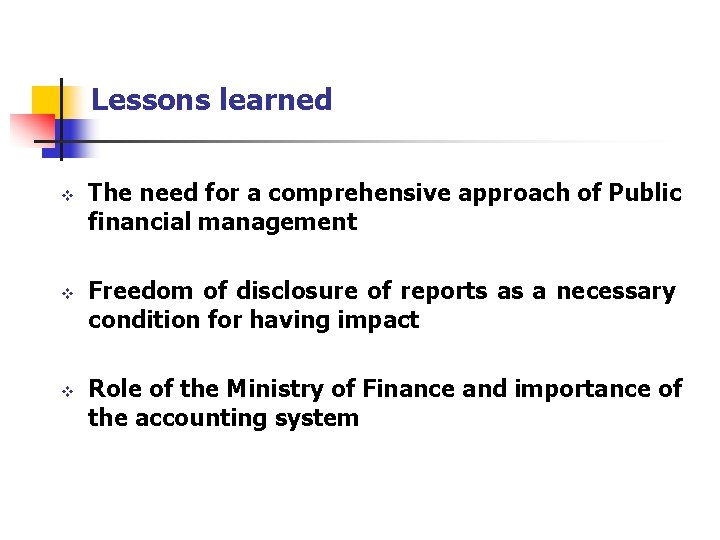 Lessons learned

The need for a comprehensive approach of Public financial management

Freedom of disclosure of reports as a necessary condition for having impact

Role of the Ministry of Finance and importance of the accounting system